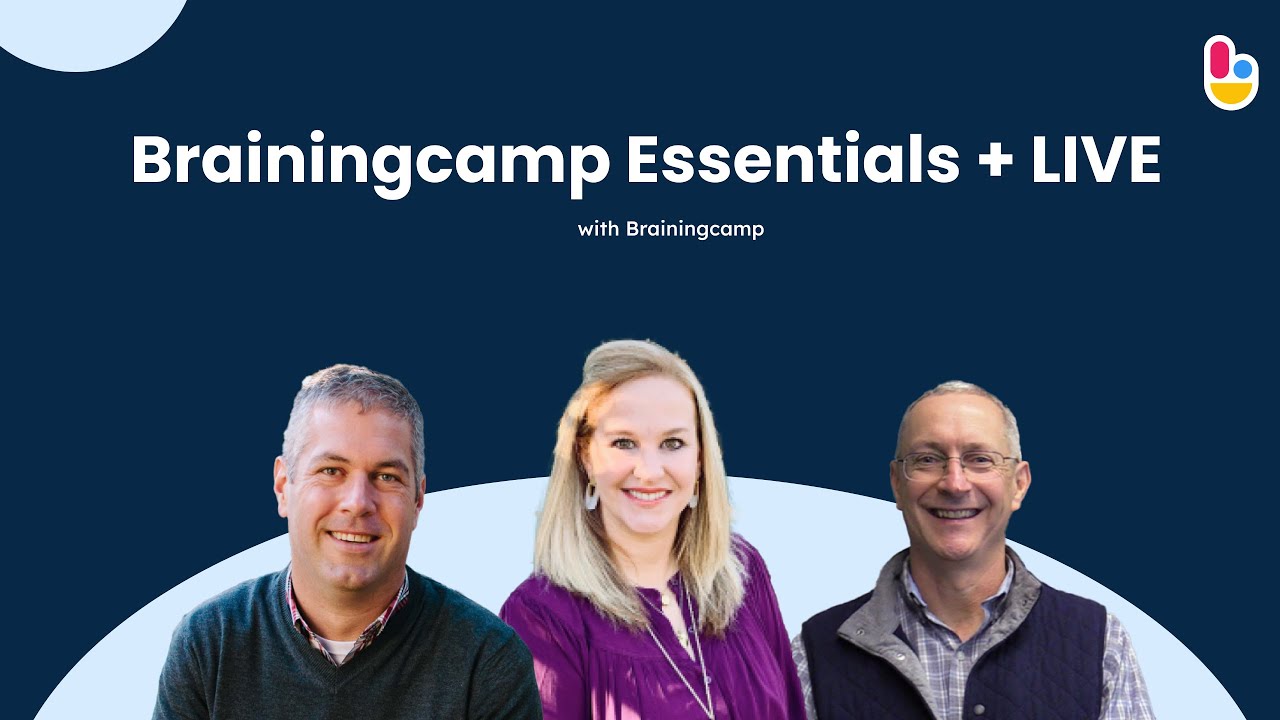 Brainingcamp Essentials + LIVE

with Brainingcamp